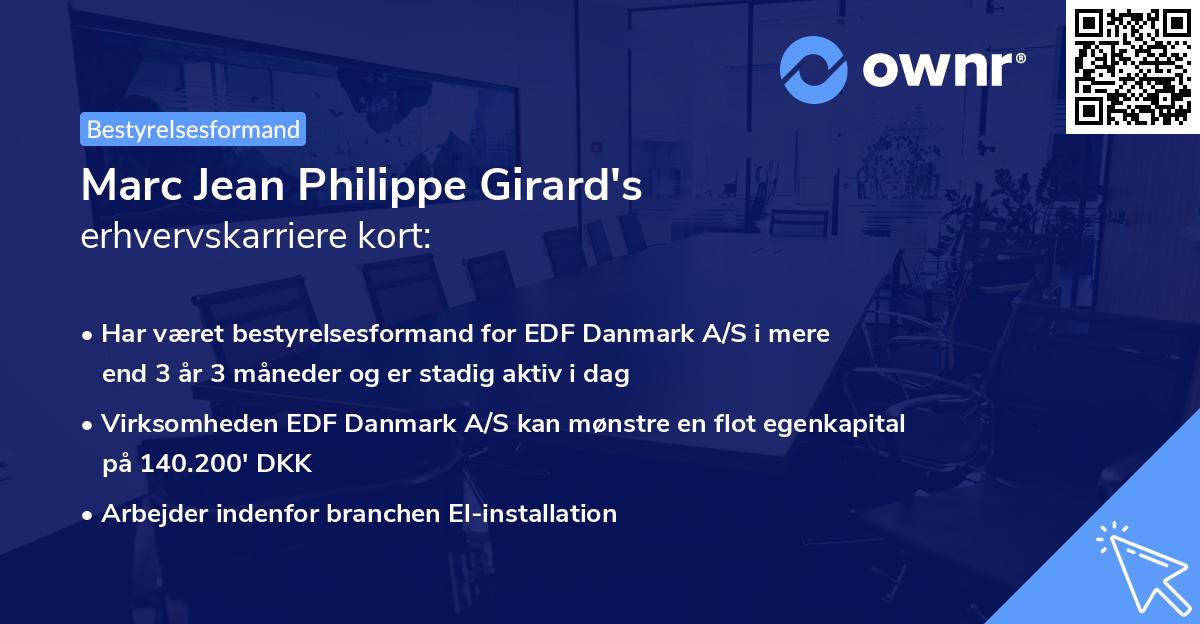 ownr®

Bestyrelsesformand

Marc Jean Philippe Girard's
erhvervskarriere kort:

• Har været bestyrelsesformand for EDF Danmark A/S i mere end 3 år 3 måneder og er stadig aktiv i dag

• Virksomheden EDF Danmark A/S kan mønstre en flot egenkapital på 140.200' DKK

• Arbejder indenfor branchen El-installation